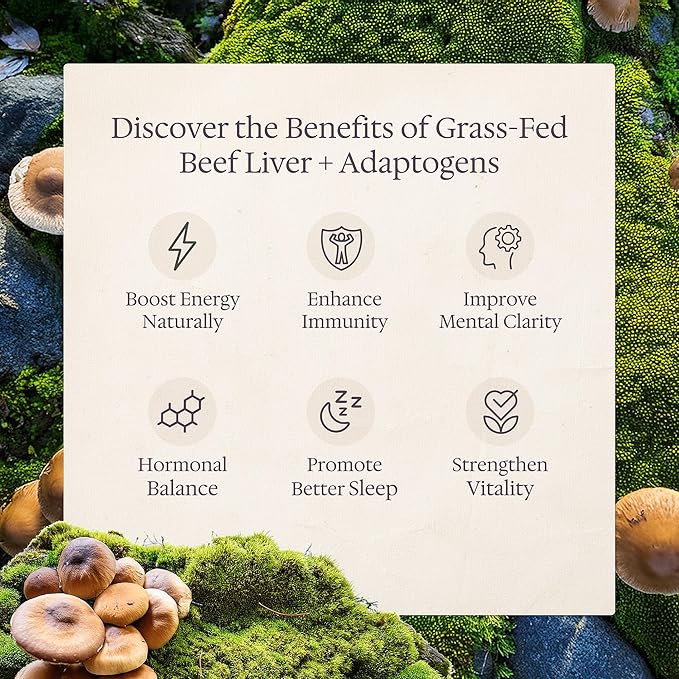 Discover the Benefits of Grass-Fed Beef Liver + Adaptogens

Boost Energy Naturally

Enhance Immunity

Improve Mental Clarity

Hormonal Balance

Promote Better Sleep

Strengthen Vitality